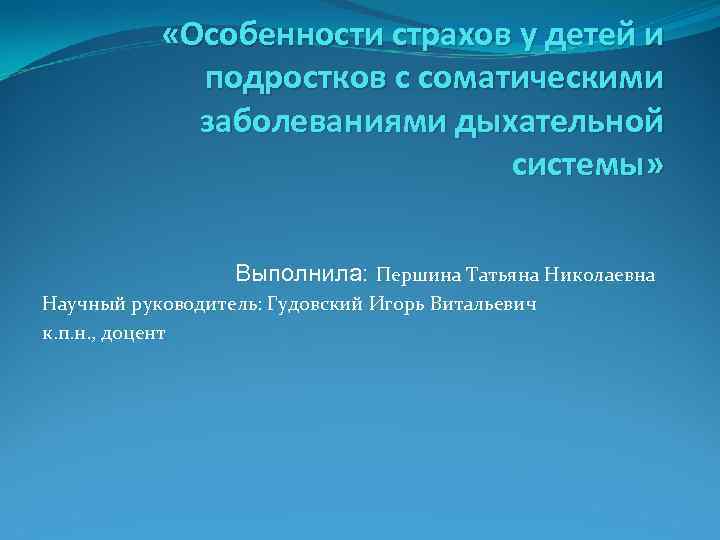 «Особенности страхов у детей и подростков с соматическими заболеваниями дыхательной системы»

Выполнила: Першина Татьяна Николаевна
Научный руководитель: Гудовский Игорь Витальевич
к.п.н., доцент